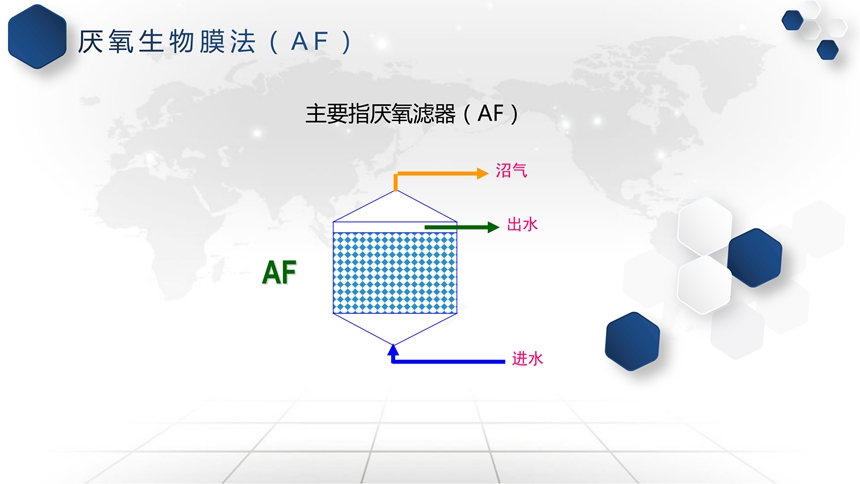 厌氧生物膜法（AF）

主要指厌氧滤器（AF）

沼气

出水

AF

进水